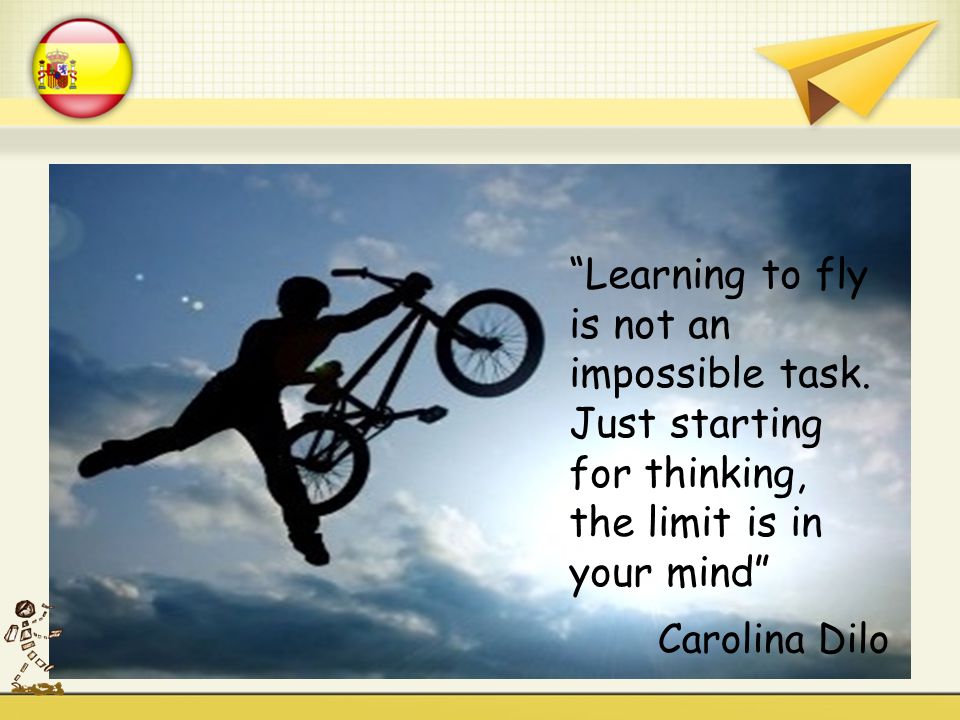 “Learning to fly is not an impossible task. Just starting for thinking, the limit is in your mind”

Carolina Dilo